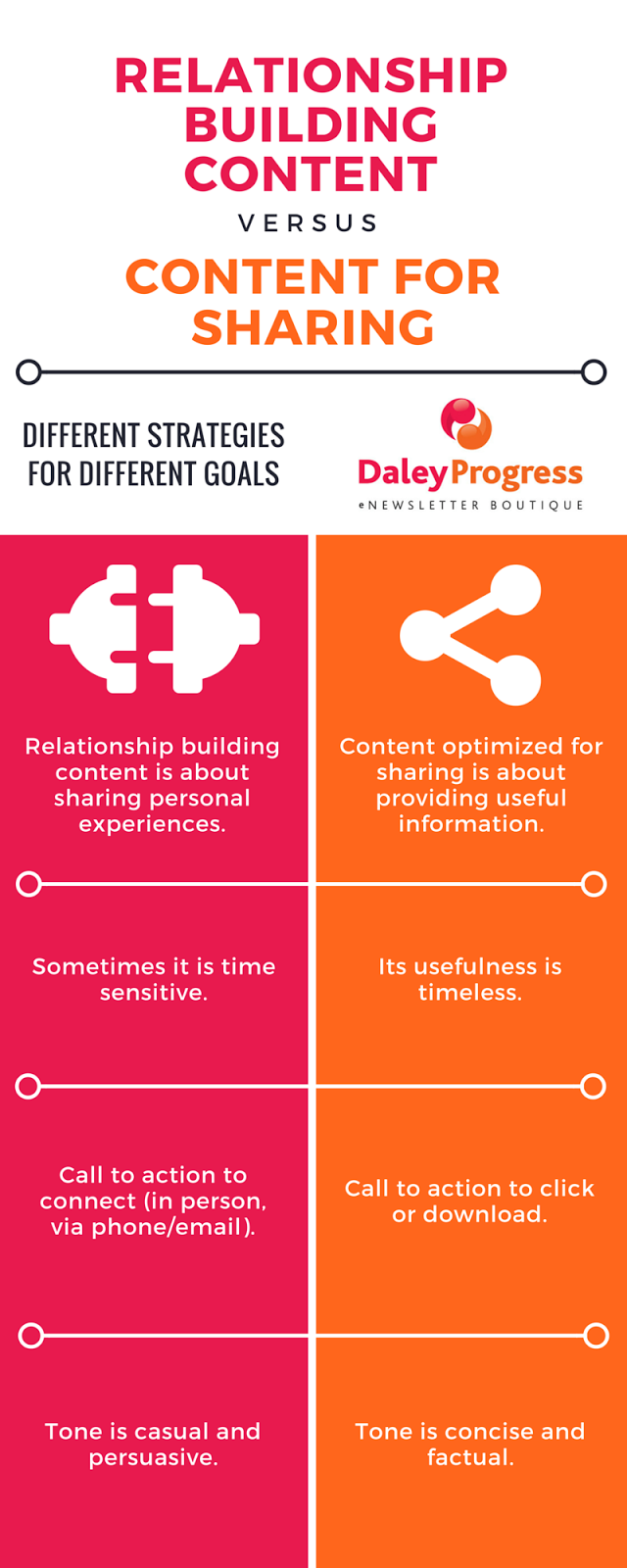 RELATIONSHIP BUILDING CONTENT

VERSUS

CONTENT FOR SHARING

DIFFERENT STRATEGIES FOR DIFFERENT GOALS

DaleyProgress
eNEWSLETTER BOUTIQUE

Relationship building content is about sharing personal experiences.

Sometimes it is time sensitive.

Call to action to connect (in person, via phone/email).

Tone is casual and persuasive.

Content optimized for sharing is about providing useful information.

Its usefulness is timeless.

Call to action to click or download.

Tone is concise and factual.